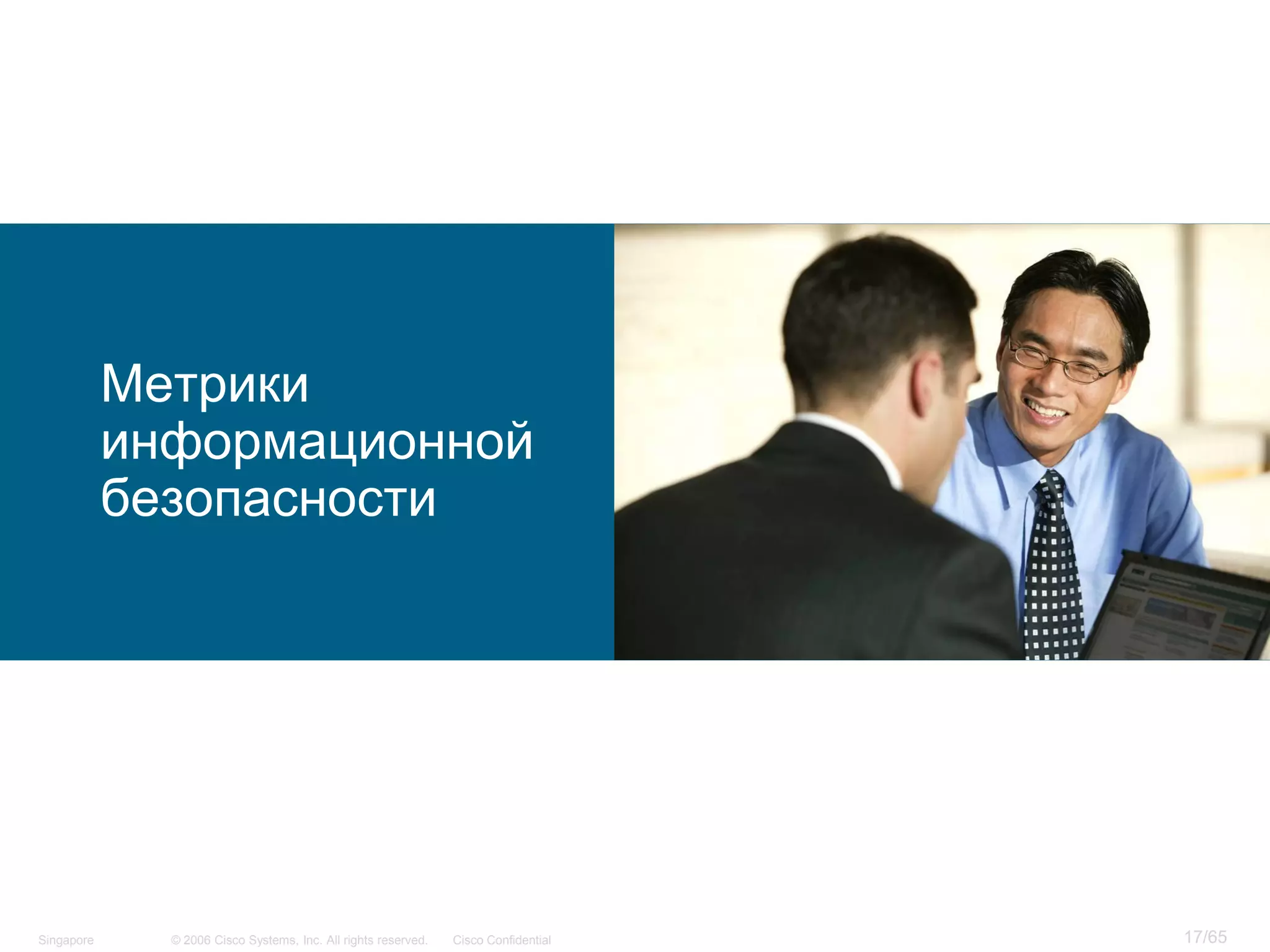 Метрики информационной безопасности

Singapore © 2006 Cisco Systems, Inc. All rights reserved. Cisco Confidential 17/65